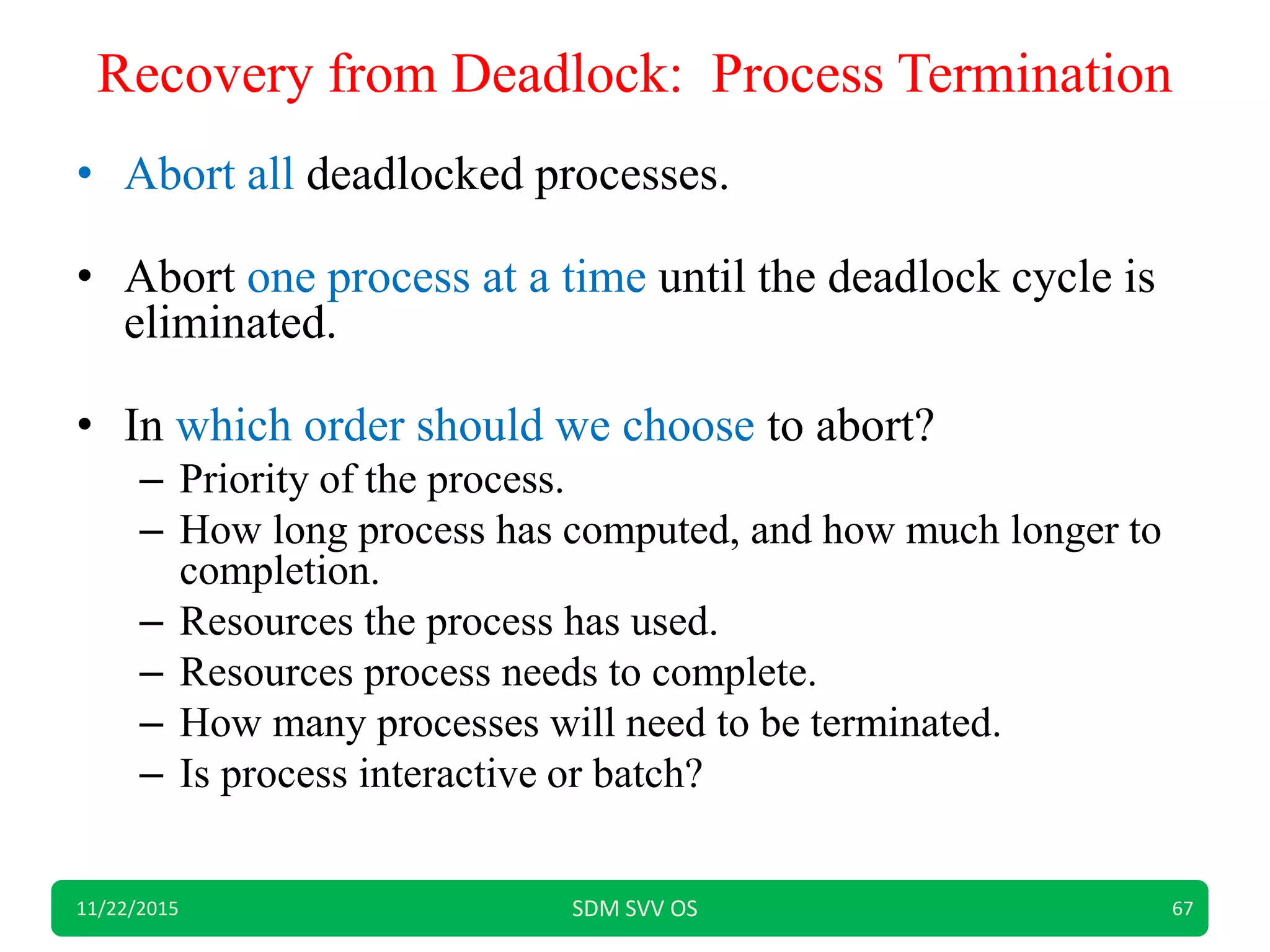 Recovery from Deadlock: Process Termination

• Abort all deadlocked processes.

• Abort one process at a time until the deadlock cycle is eliminated.

• In which order should we choose to abort?
– Priority of the process.
– How long process has computed, and how much longer to completion.
– Resources the process has used.
– Resources process needs to complete.
– How many processes will need to be terminated.
– Is process interactive or batch?

11/22/2015 SDM SVV OS 67